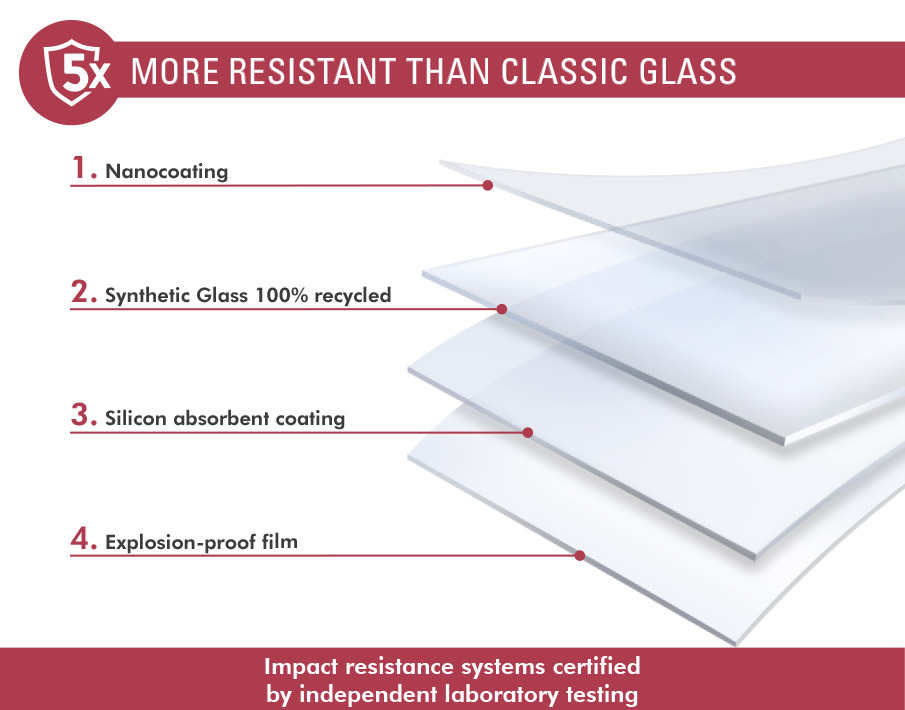 5x MORE RESISTANT THAN CLASSIC GLASS

1. Nanocoating

2. Synthetic Glass 100% recycled

3. Silicon absorbent coating

4. Explosion-proof film

Impact resistance systems certified by independent laboratory testing